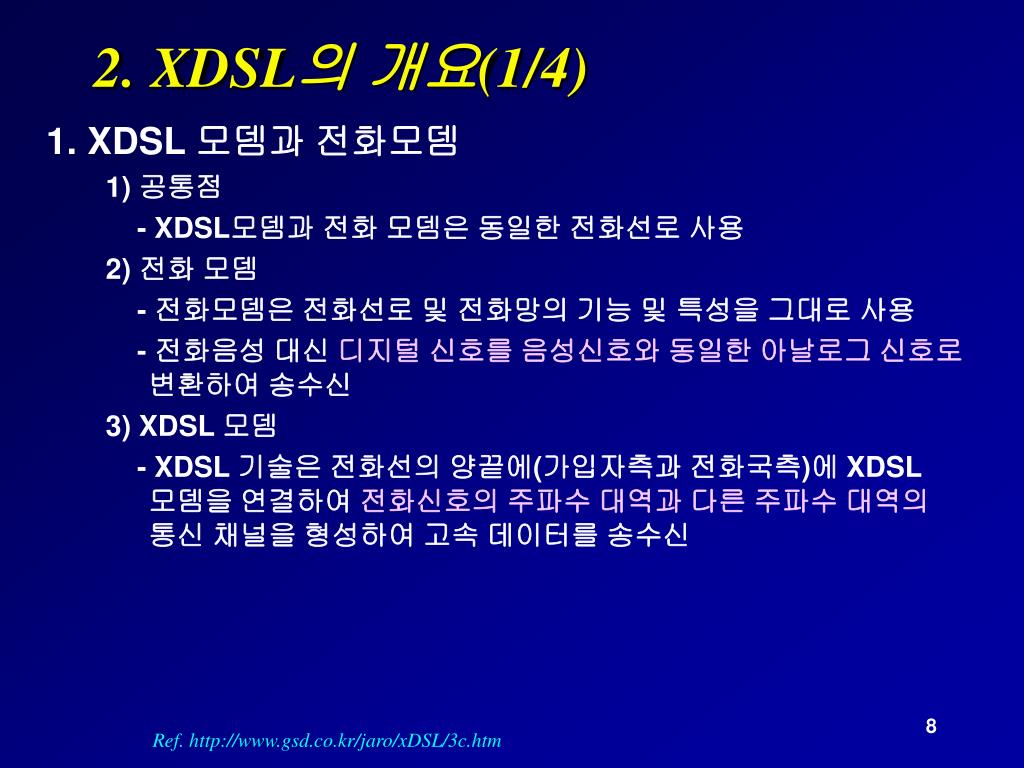 2. XDSL의 개요(1/4)

1. XDSL 모뎀과 전화모뎀

1) 공통점

- XDSL모뎀과 전화 모뎀은 동일한 전화선로 사용

2) 전화 모뎀

- 전화모뎀은 전화선로 및 전화망의 기능 및 특성을 그대로 사용

- 전화음성 대신 디지털 신호를 음성신호와 동일한 아날로그 신호로 변환하여 송수신

3) XDSL 모뎀

- XDSL 기술은 전화선의 양끝에(가입자측과 전화국측)에 XDSL 모뎀을 연결하여 전화신호의 주파수 대역과 다른 주파수 대역의 통신 채널을 형성하여 고속 데이터를 송수신

Ref. http://www.gsd.co.kr/jaro/xDSL/3c.htm

8